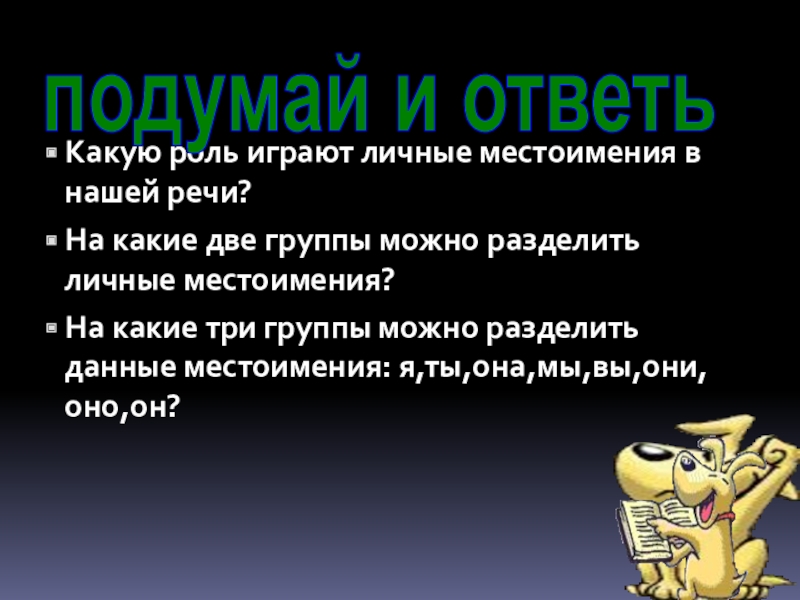 подумай и ответь

Какую роль играют личные местоимения в нашей речи?

На какие две группы можно разделить личные местоимения?

На какие три группы можно разделить данные местоимения: я,ты,она,мы,вы,они, оно,он?